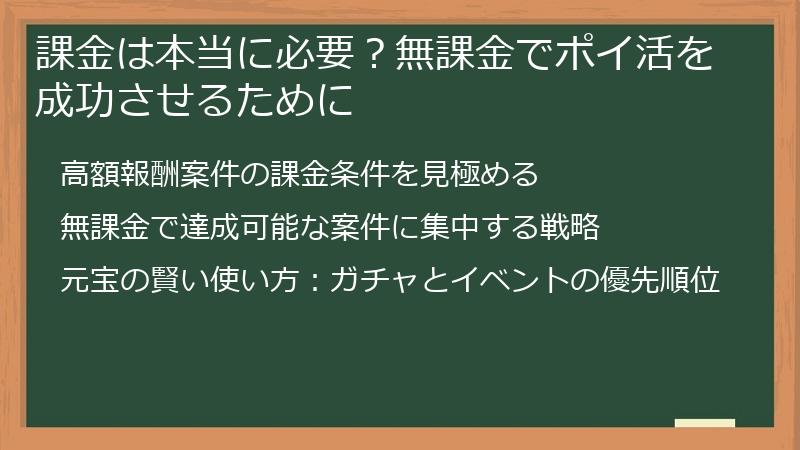 課金は本当に必要？無課金でポイ活を成功させるために

高額報酬案件の課金条件を見極める

無課金で達成可能な案件に集中する戦略

元宝の賢い使い方：ガチャとイベントの優先順位